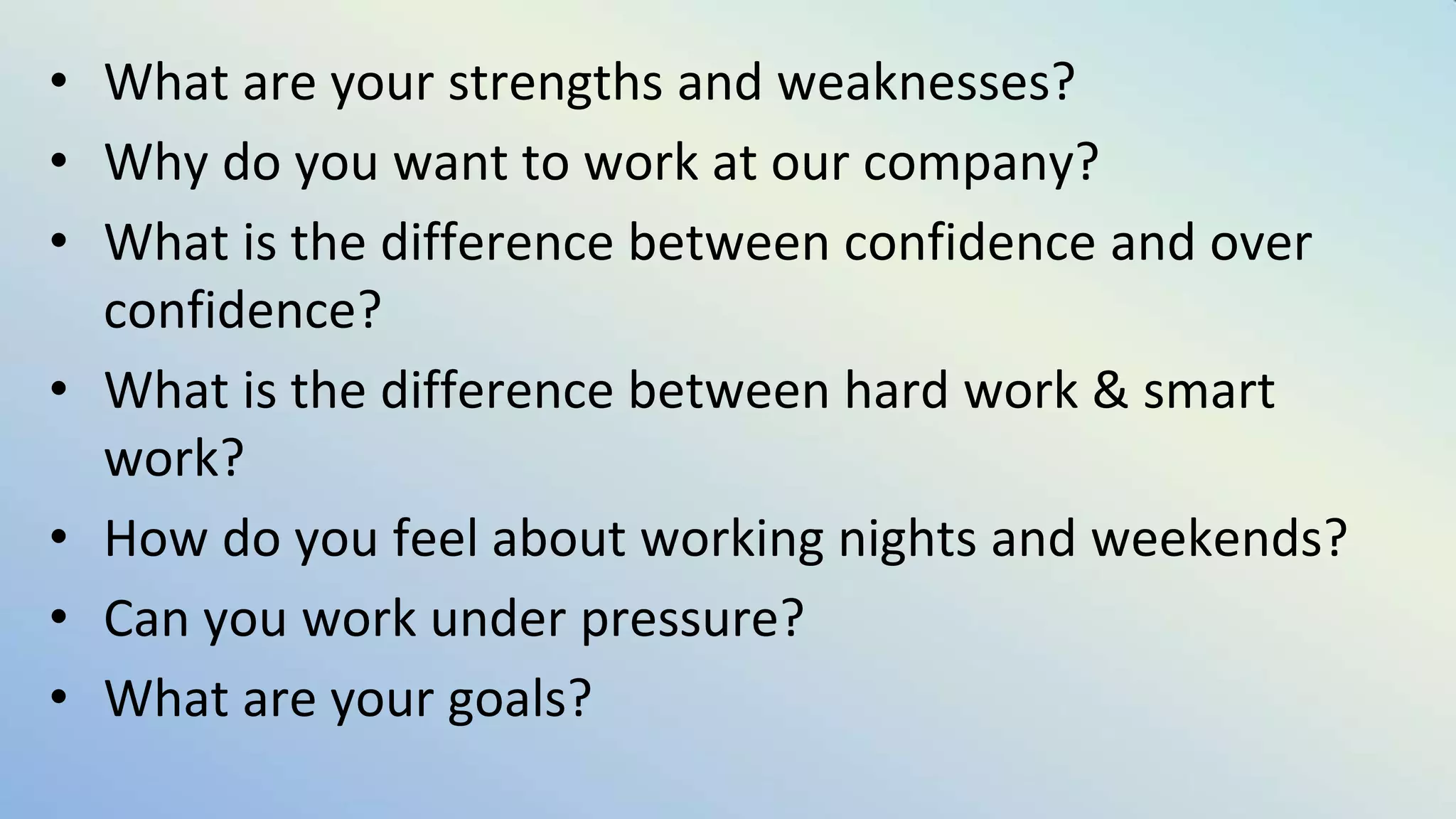 • What are your strengths and weaknesses?
• Why do you want to work at our company?
• What is the difference between confidence and over confidence?
• What is the difference between hard work & smart work?
• How do you feel about working nights and weekends?
• Can you work under pressure?
• What are your goals?